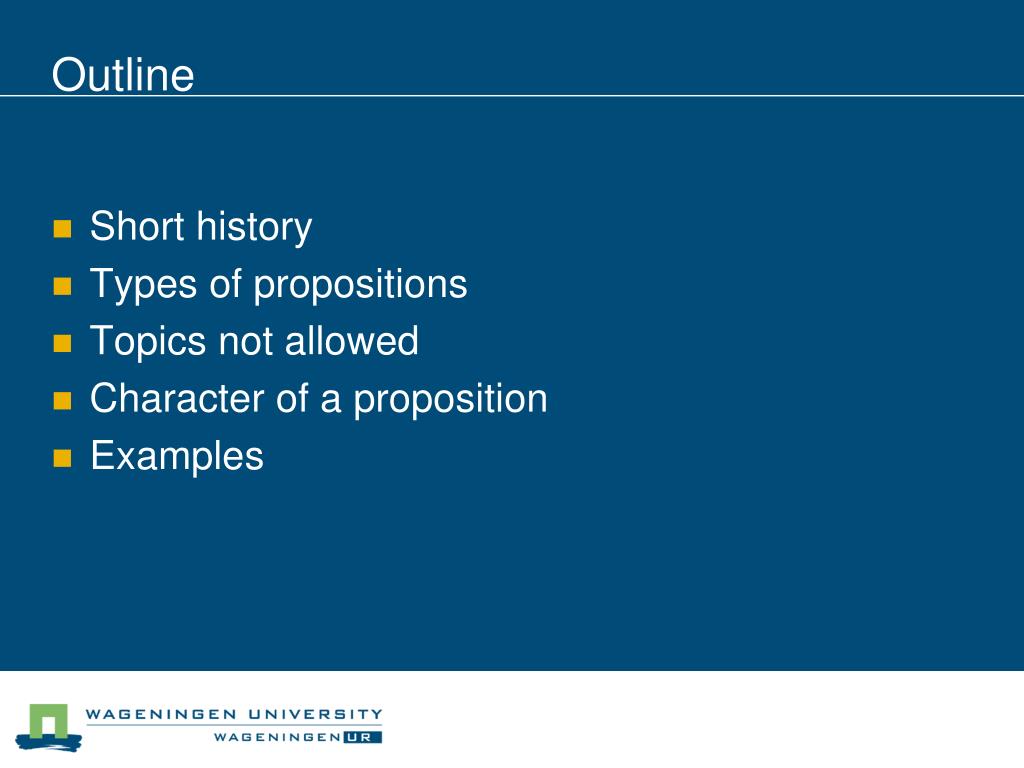 Outline

- Short history
- Types of propositions
- Topics not allowed
- Character of a proposition
- Examples

WAGENINGEN UNIVERSITY
WAGENINGEN UR